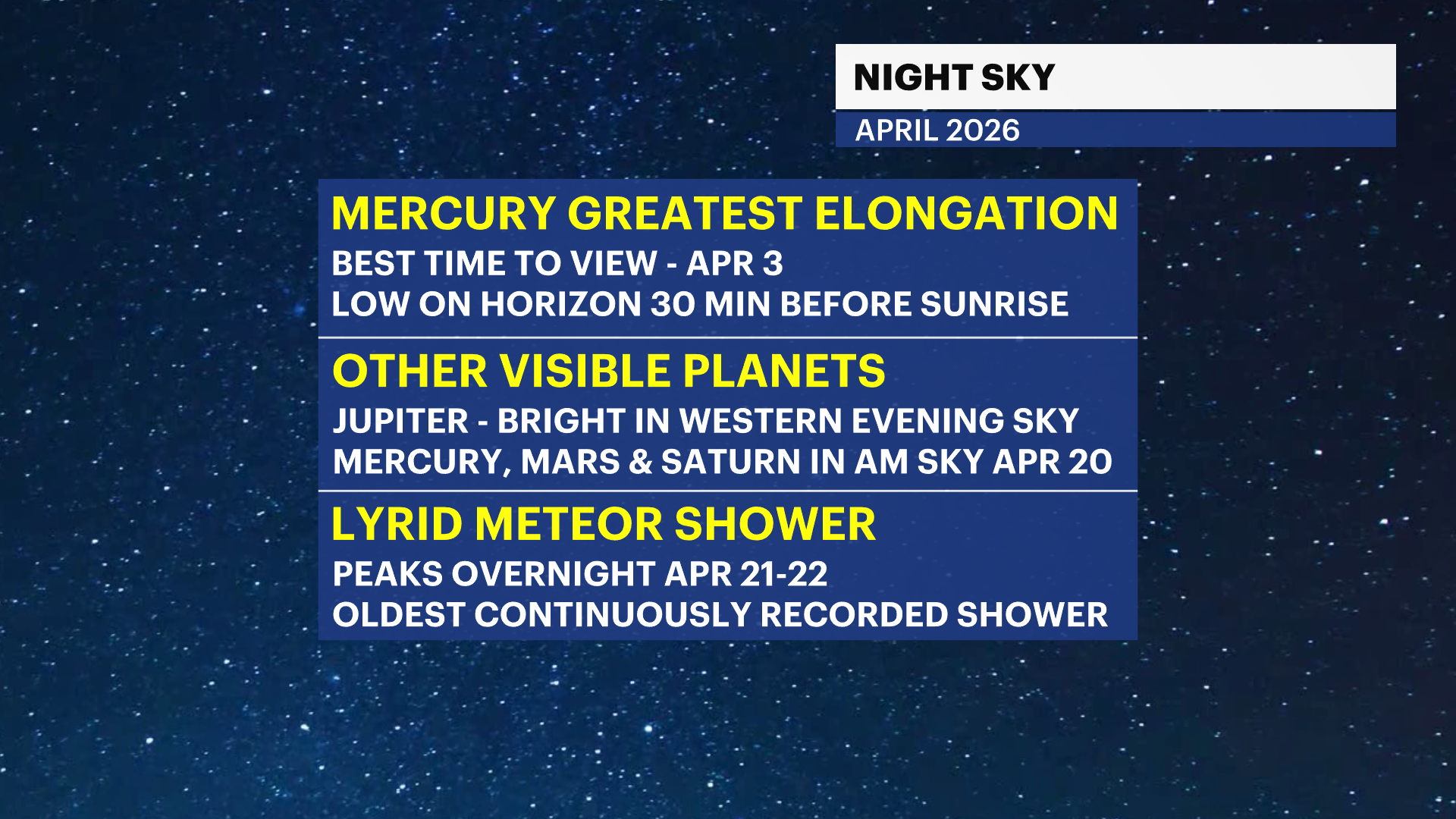 NIGHT SKY
APRIL 2026

MERCURY GREATEST ELONGATION
BEST TIME TO VIEW - APR 3
LOW ON HORIZON 30 MIN BEFORE SUNRISE

OTHER VISIBLE PLANETS
JUPITER - BRIGHT IN WESTERN EVENING SKY
MERCURY, MARS & SATURN IN AM SKY APR 20

LYRID METEOR SHOWER
PEAKS OVERNIGHT APR 21-22
OLDEST CONTINUOUSLY RECORDED SHOWER